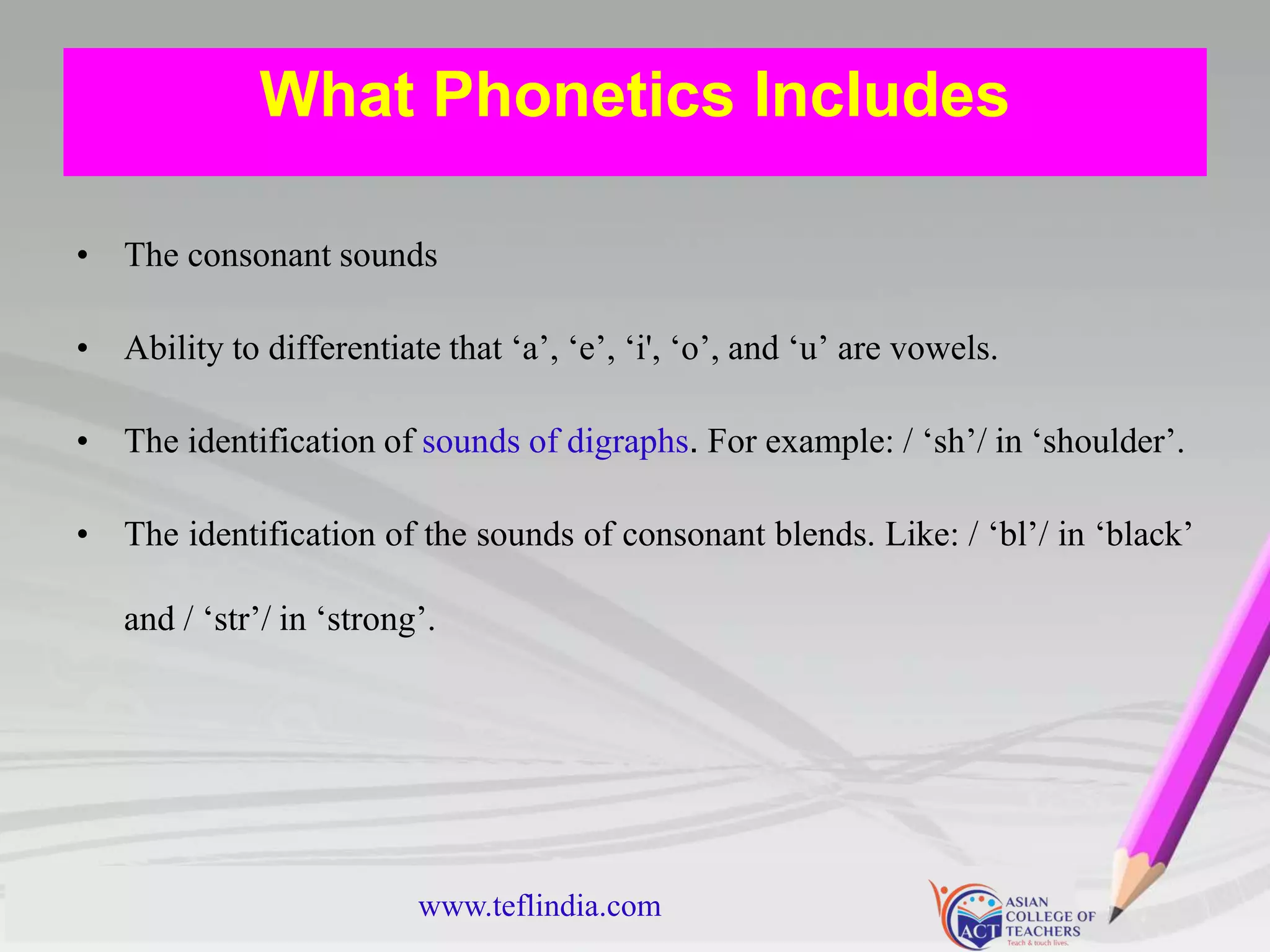 What Phonetics Includes

• The consonant sounds

• Ability to differentiate that ‘a’, ‘e’, ‘i', ‘o’, and ‘u’ are vowels.

• The identification of sounds of digraphs. For example: / ‘sh’/ in ‘shoulder’.

• The identification of the sounds of consonant blends. Like: / ‘bl’/ in ‘black’ and / ‘str’/ in ‘strong’.

www.teflindia.com

ACT ASIAN COLLEGE OF TEACHERS Teach & touch lives.